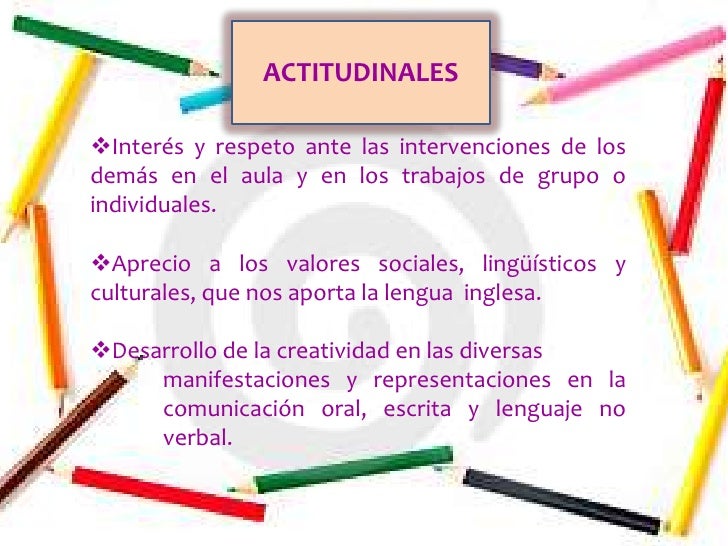 ACTITUDINALES

❖Interés y respeto ante las intervenciones de los demás en el aula y en los trabajos de grupo o individuales.

❖Aprecio a los valores sociales, lingüísticos y culturales, que nos aporta la lengua inglesa.

❖Desarrollo de la creatividad en las diversas manifestaciones y representaciones en la comunicación oral, escrita y lenguaje no verbal.